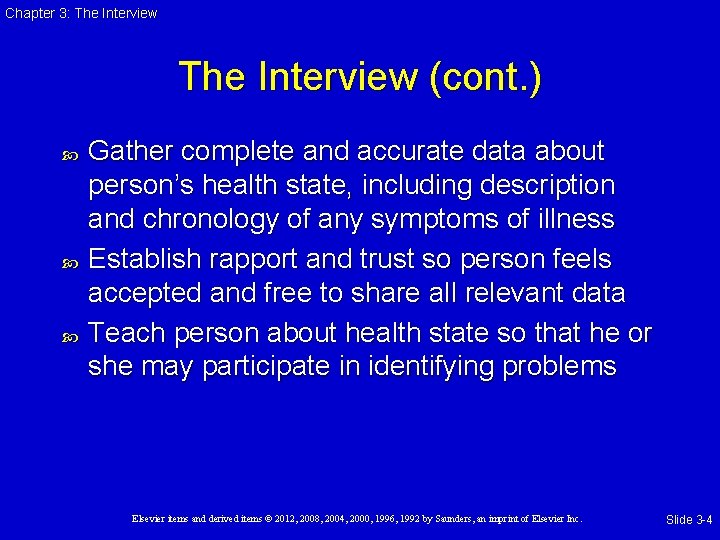 Chapter 3: The Interview

The Interview (cont.)

Gather complete and accurate data about person's health state, including description and chronology of any symptoms of illness

Establish rapport and trust so person feels accepted and free to share all relevant data

Teach person about health state so that he or she may participate in identifying problems

Elsevier items and derived items © 2012, 2008, 2004, 2000, 1996, 1992 by Saunders, an imprint of Elsevier Inc.

Slide 3-4